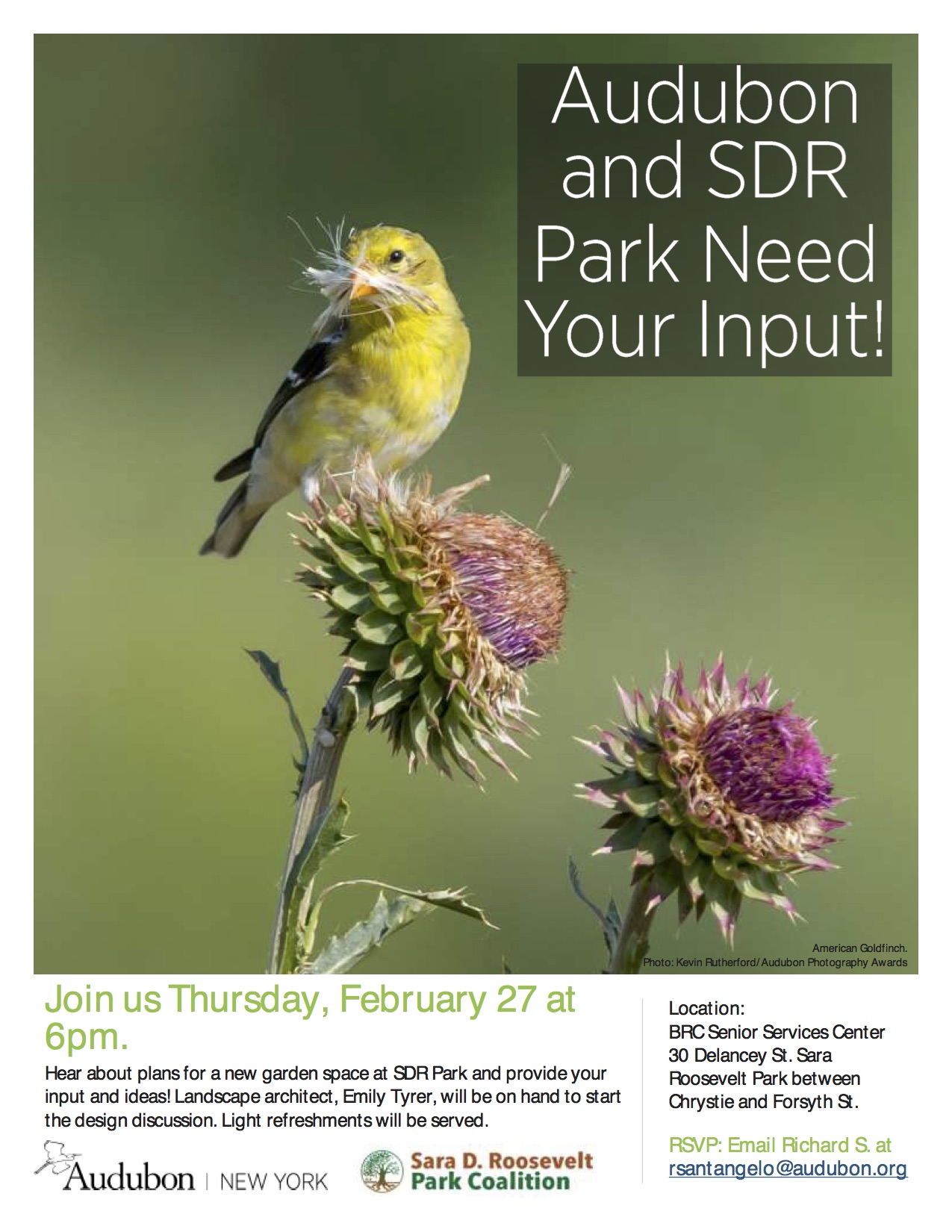 Audubon and SDR Park Need Your Input!

American Goldfinch.
Photo: Kevin Rutherford/Audubon Photography Awards

Join us Thursday, February 27 at 6pm.

Hear about plans for a new garden space at SDR Park and provide your input and ideas! Landscape architect, Emily Tyrer, will be on hand to start the design discussion. Light refreshments will be served.

Audubon | NEW YORK

Sara D. Roosevelt Park Coalition

Location:
BRC Senior Services Center
30 Delancey St. Sara Roosevelt Park between Chrystie and Forsyth St.

RSVP: Email Richard S. at
rsantangelo@audubon.org